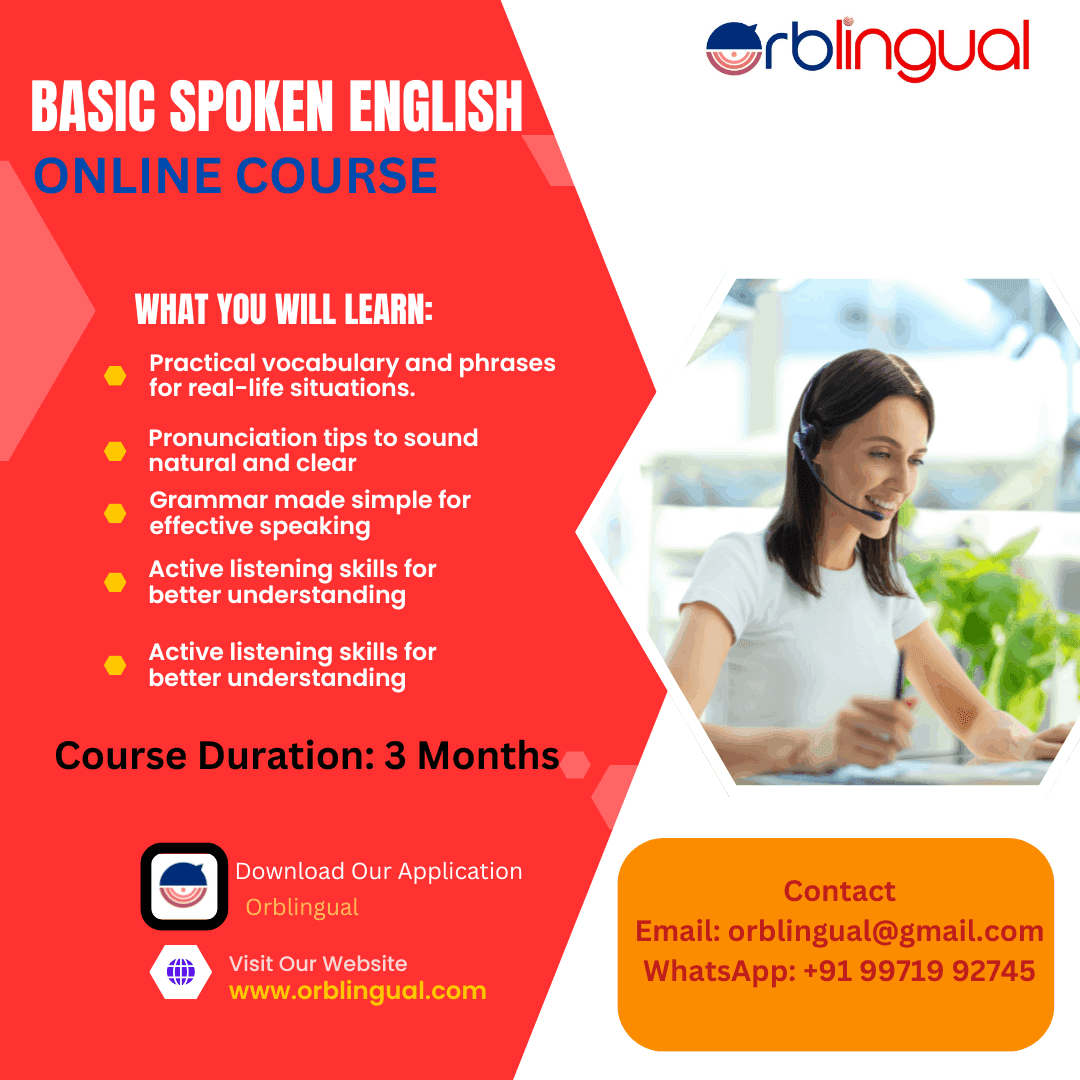 Orblingual

BASIC SPOKEN ENGLISH
ONLINE COURSE

WHAT YOU WILL LEARN:

Practical vocabulary and phrases for real-life situations.

Pronunciation tips to sound natural and clear

Grammar made simple for effective speaking

Active listening skills for better understanding

Active listening skills for better understanding

Course Duration: 3 Months

Download Our Application
Orblingual

Visit Our Website
www.orblingual.com

Contact
Email: orblingual@gmail.com
WhatsApp: +91 99719 92745